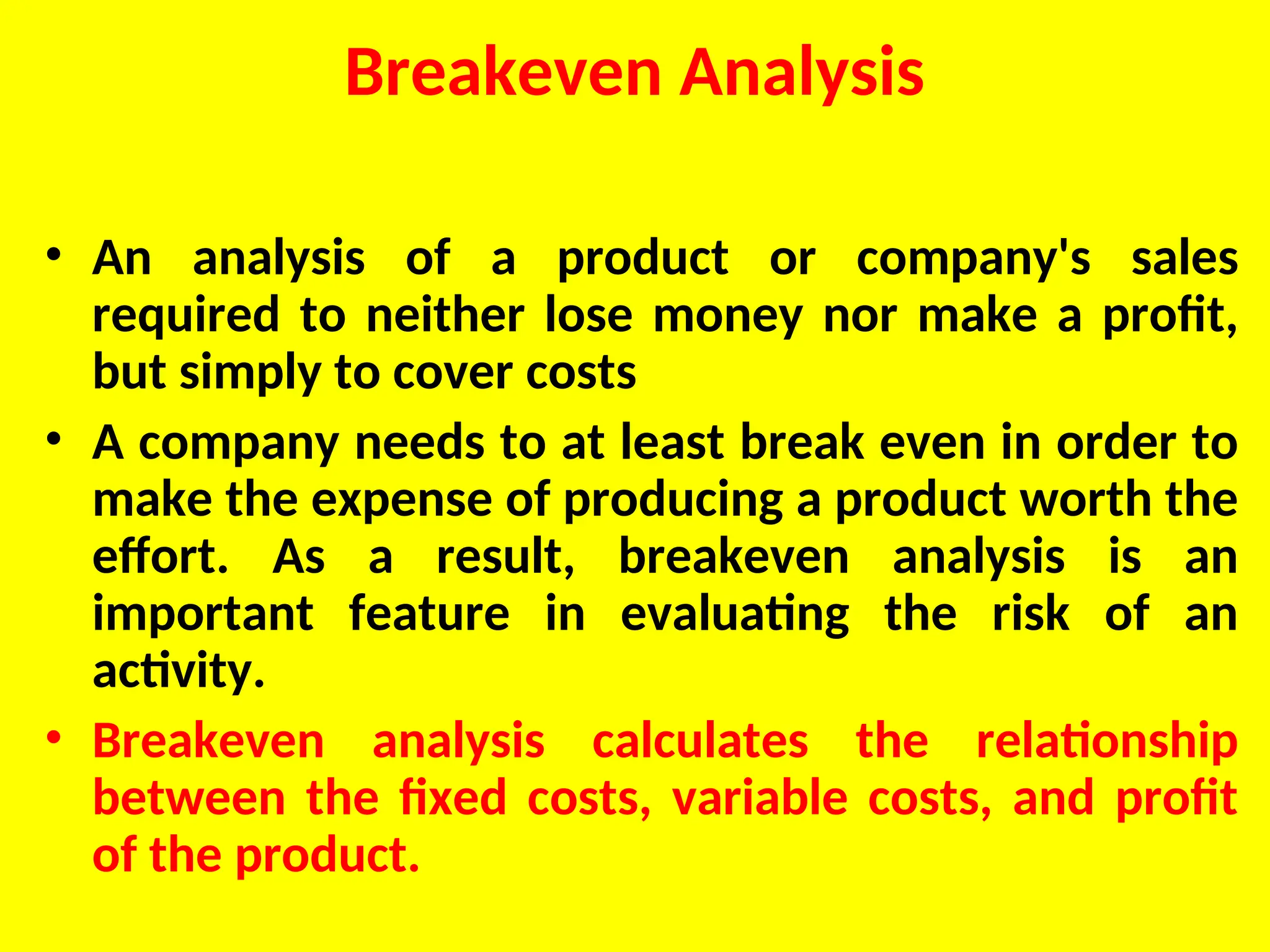 Breakeven Analysis

• An analysis of a product or company's sales required to neither lose money nor make a profit, but simply to cover costs

• A company needs to at least break even in order to make the expense of producing a product worth the effort. As a result, breakeven analysis is an important feature in evaluating the risk of an activity.

• Breakeven analysis calculates the relationship between the fixed costs, variable costs, and profit of the product.